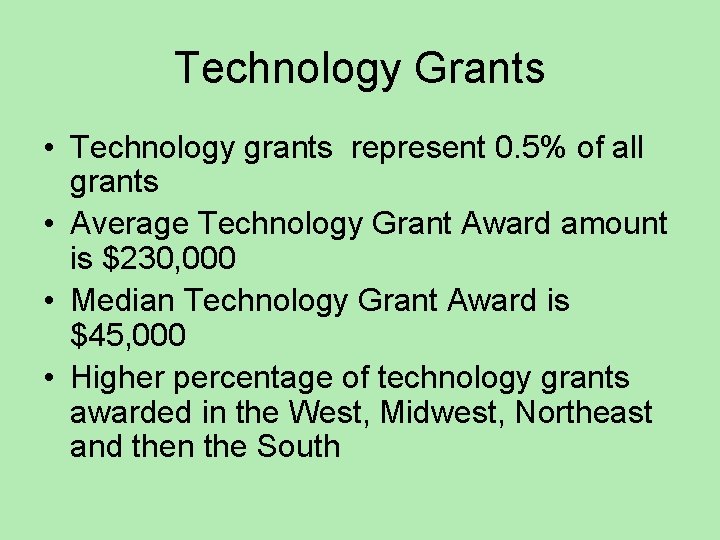 Technology Grants

• Technology grants represent 0.5% of all grants
• Average Technology Grant Award amount is \$230,000
• Median Technology Grant Award is \$45,000
• Higher percentage of technology grants awarded in the West, Midwest, Northeast and then the South